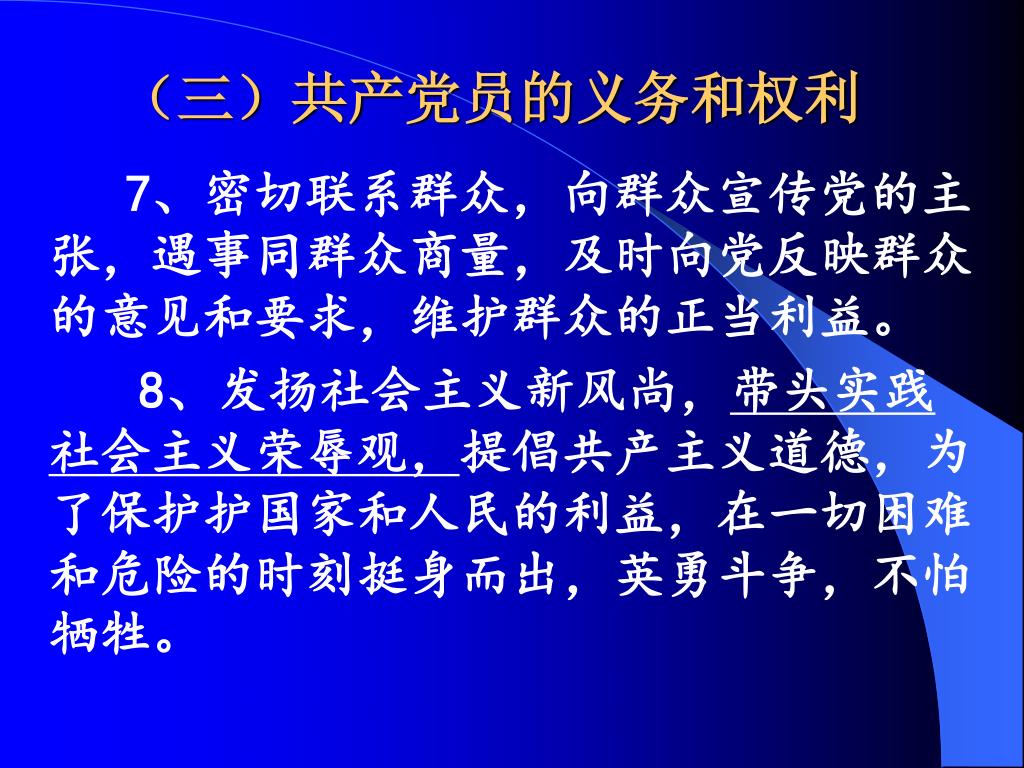 （三）共产党员的义务和权利

7、密切联系群众，向群众宣传党的主张，遇事同群众商量，及时向党反映群众的意见和要求，维护群众的正当利益。

8、发扬社会主义新风尚，带头实践社会主义荣辱观，提倡共产主义道德，为了保护护国家和人民的利益，在一切困难和危险的时刻挺身而出，英勇斗争，不怕牺牲。